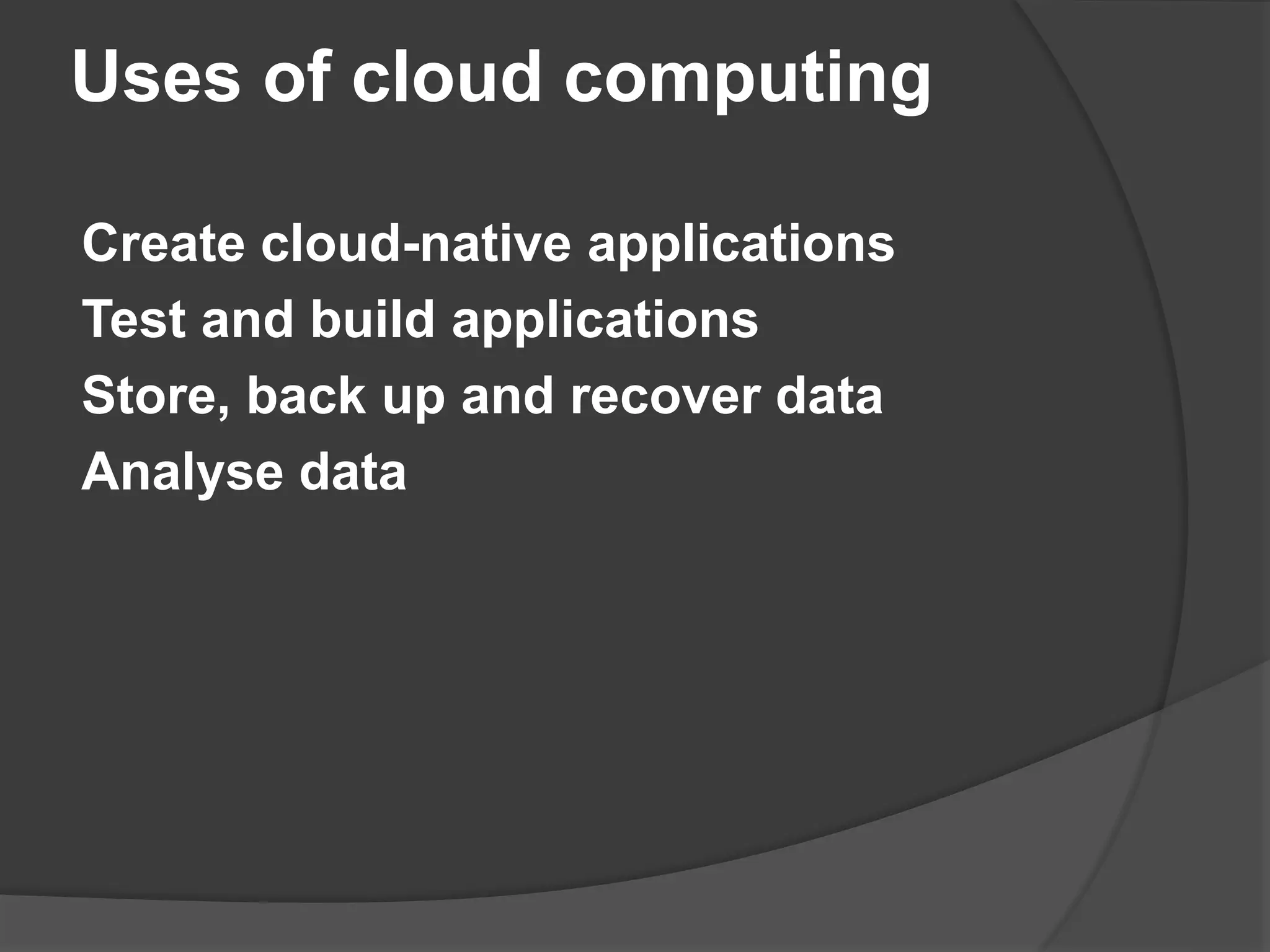 Uses of cloud computing

Create cloud-native applications
Test and build applications
Store, back up and recover data
Analyse data